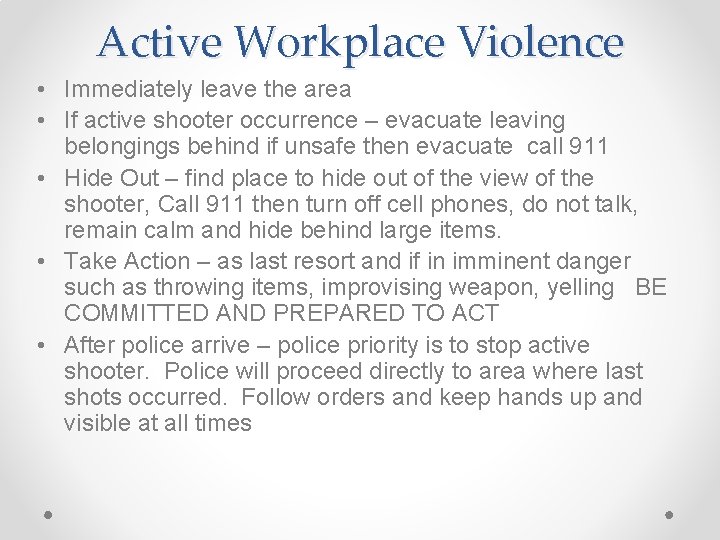 Active Workplace Violence

• Immediately leave the area
• If active shooter occurrence – evacuate leaving belongings behind if unsafe then evacuate call 911
• Hide Out – find place to hide out of the view of the shooter, Call 911 then turn off cell phones, do not talk, remain calm and hide behind large items.
• Take Action – as last resort and if in imminent danger such as throwing items, improvising weapon, yelling BE COMMITTED AND PREPARED TO ACT
• After police arrive – police priority is to stop active shooter. Police will proceed directly to area where last shots occurred. Follow orders and keep hands up and visible at all times